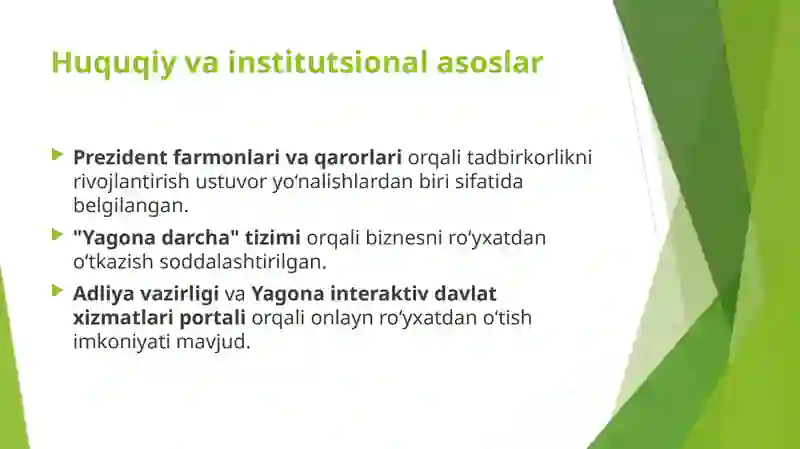 Huquqiy va institutsional asoslar

Prezident farmonlari va qarorlari orqali tadbirkorlikni rivojlantirish ustuvor yo‘nalishlardan biri sifatida belgilangan.

"Yagona darcha" tizimi orqali biznesni ro‘yxatdan o‘tkazish soddalashtirilgan.

Adliya vazirligi va Yagona interaktiv davlat xizmatlari portali orqali onlayn ro‘yxatdan o‘tish imkoniyati mavjud.